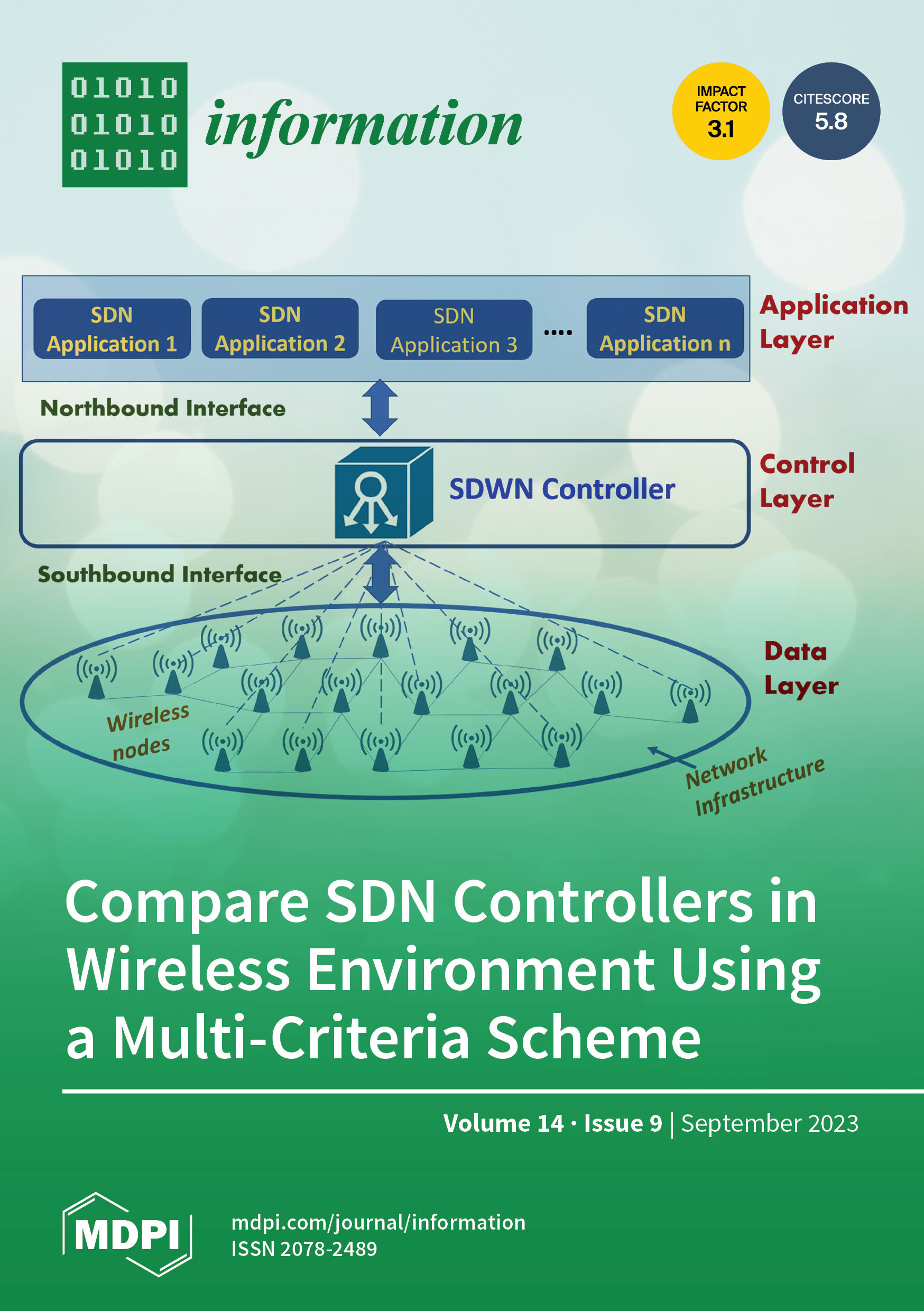 01010
01010
01010

information

IMPACT FACTOR 3.1

CITESCORE 5.8

SDN Application 1

SDN Application 2

SDN Application 3

....

SDN Application n

Application Layer

Northbound Interface

SDWN Controller

Control Layer

Southbound Interface

Data Layer

Wireless nodes

Network Infrastructure

Compare SDN Controllers in Wireless Environment Using a Multi-Criteria Scheme

Volume 14 · Issue 9 | September 2023

MDPI

mdpi.com/journal/information
ISSN 2078-2489